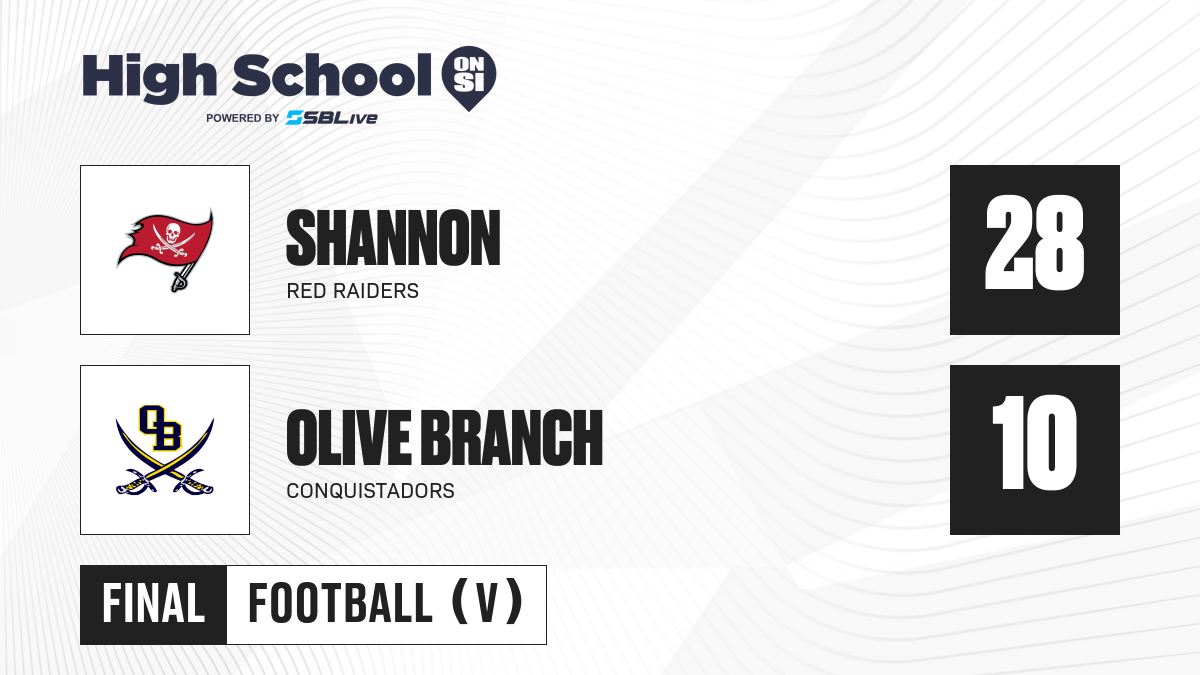 High School ON SI
POWERED BY SBLive

SHANNON
RED RAIDERS
28

OB
OLIVE BRANCH
CONQUISTADORS
10

FINAL
FOOTBALL (V)